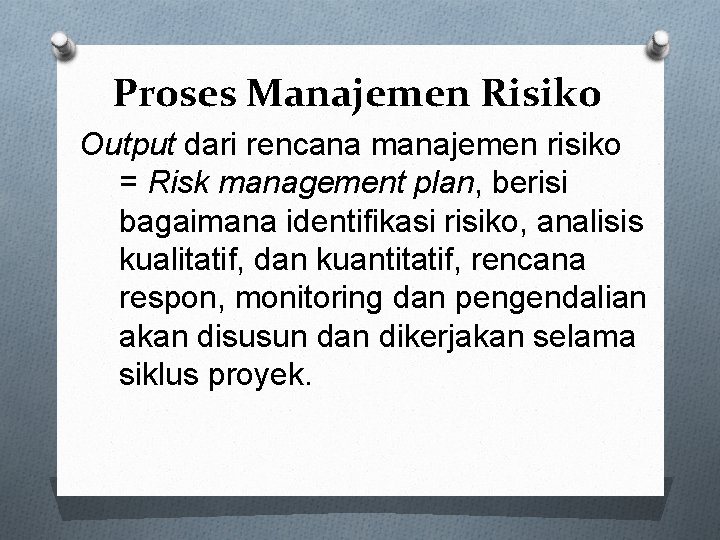 Proses Manajemen Risiko

Output dari rencana manajemen risiko = Risk management plan, berisi bagaimana identifikasi risiko, analisis kualitatif, dan kuantitatif, rencana respon, monitoring dan pengendalian akan disusun dan dikerjakan selama siklus proyek.